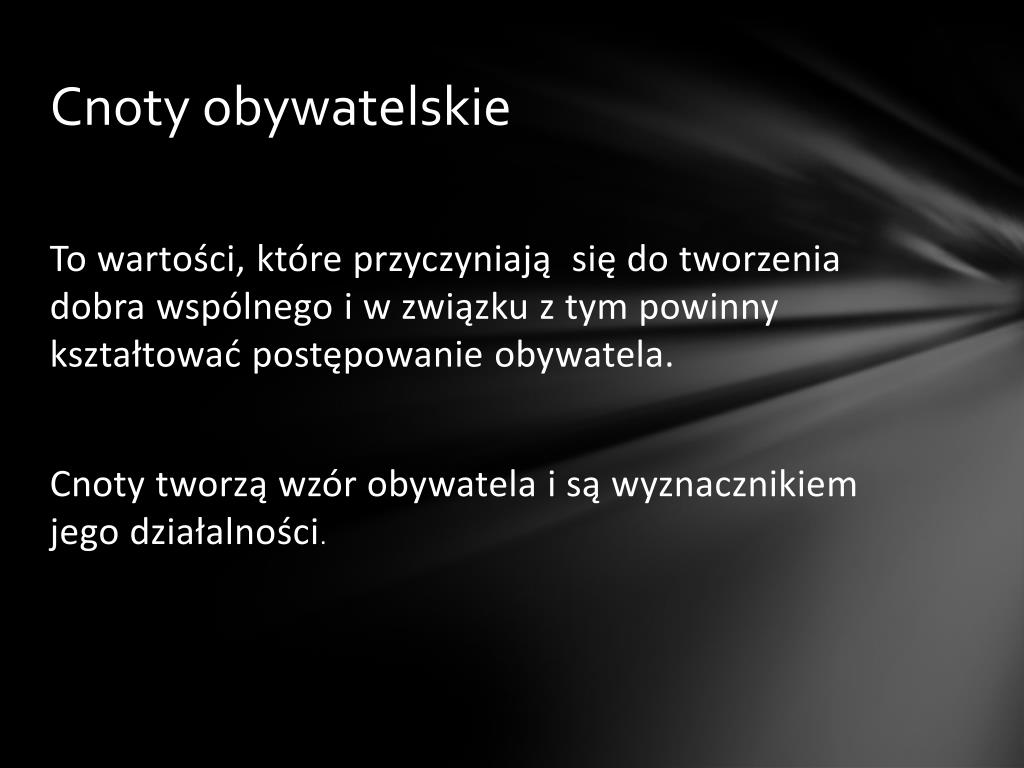 Cnoty obywatelskie

To wartości, które przyczyniają  się do tworzenia dobra wspólnego i w związku z tym powinny kształtować postępowanie obywatela.

Cnoty tworzą wzór obywatela i są wyznacznikiem jego działalności.